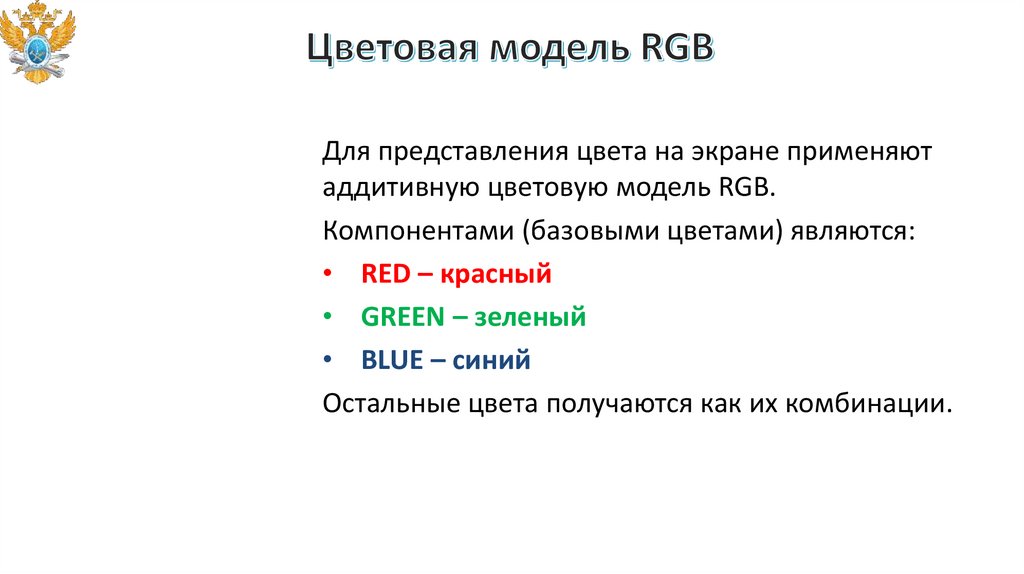 Цветовая модель RGB

Для представления цвета на экране применяют аддитивную цветовую модель RGB.

Компонентами (базовыми цветами) являются:

• RED – красный
• GREEN – зеленый
• BLUE – синий

Остальные цвета получаются как их комбинации.